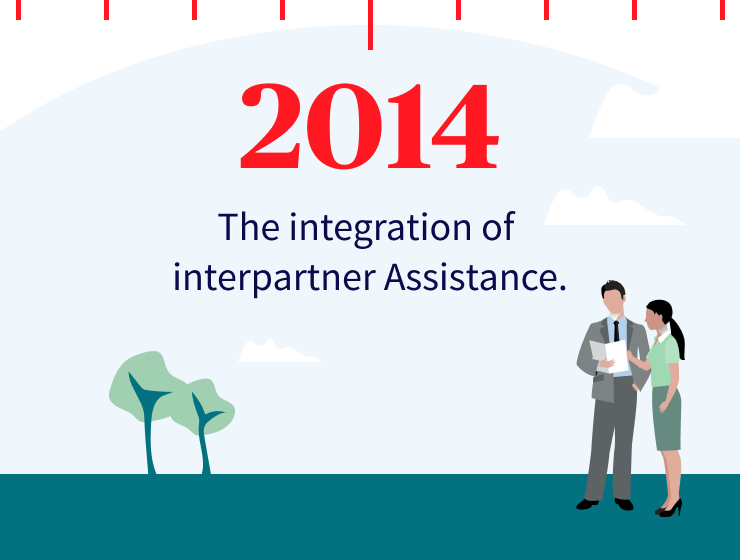 2014

The integration of interpartner Assistance.